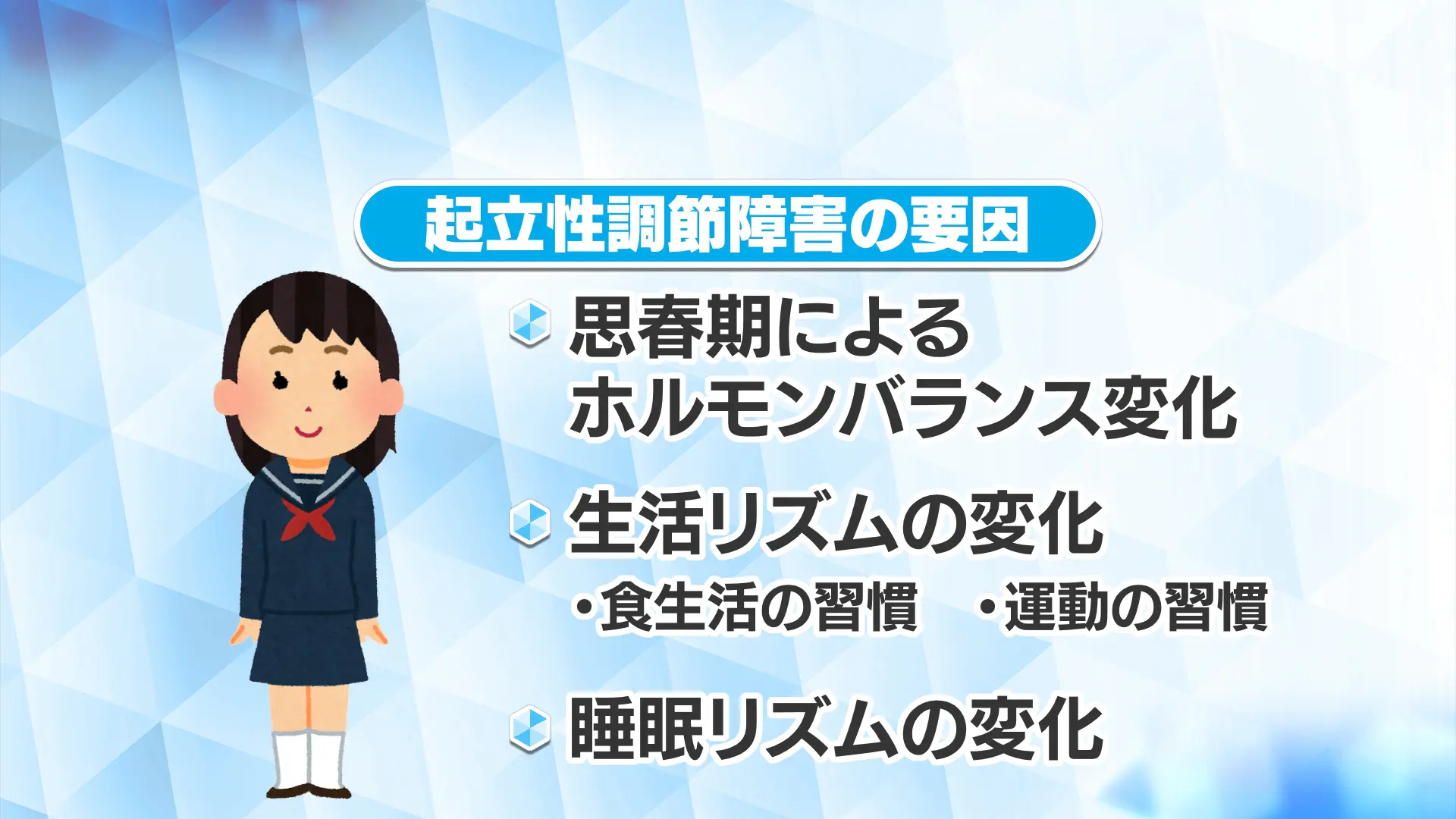 起立性調節障害の要因

思春期による
ホルモンバランス変化

生活リズムの変化
・食生活の習慣　・運動の習慣

睡眠リズムの変化